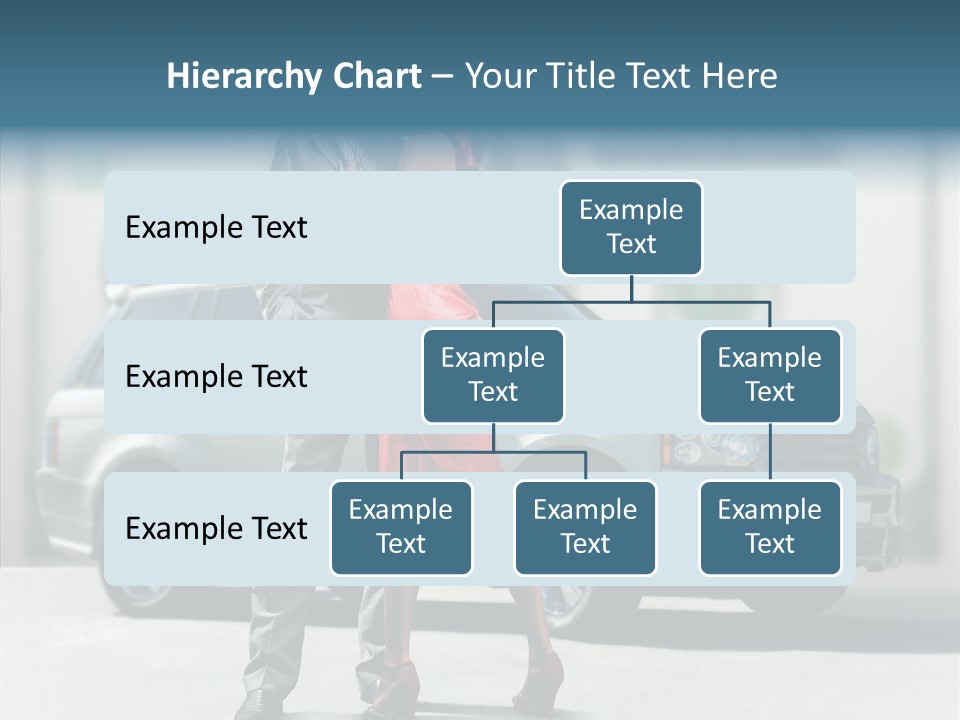 Hierarchy Chart – Your Title Text Here

Example Text

Example Text

Example Text

Example Text

Example Text

Example Text

Example Text

Example Text

Example Text